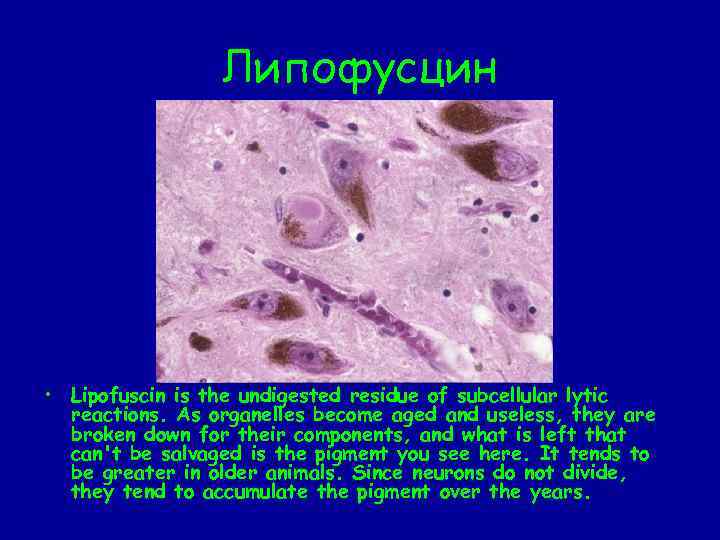 Липофусцин

• Lipofuscin is the undigested residue of subcellular lytic reactions. As organelles become aged and useless, they are broken down for their components, and what is left that can't be salvaged is the pigment you see here. It tends to be greater in older animals. Since neurons do not divide, they tend to accumulate the pigment over the years.